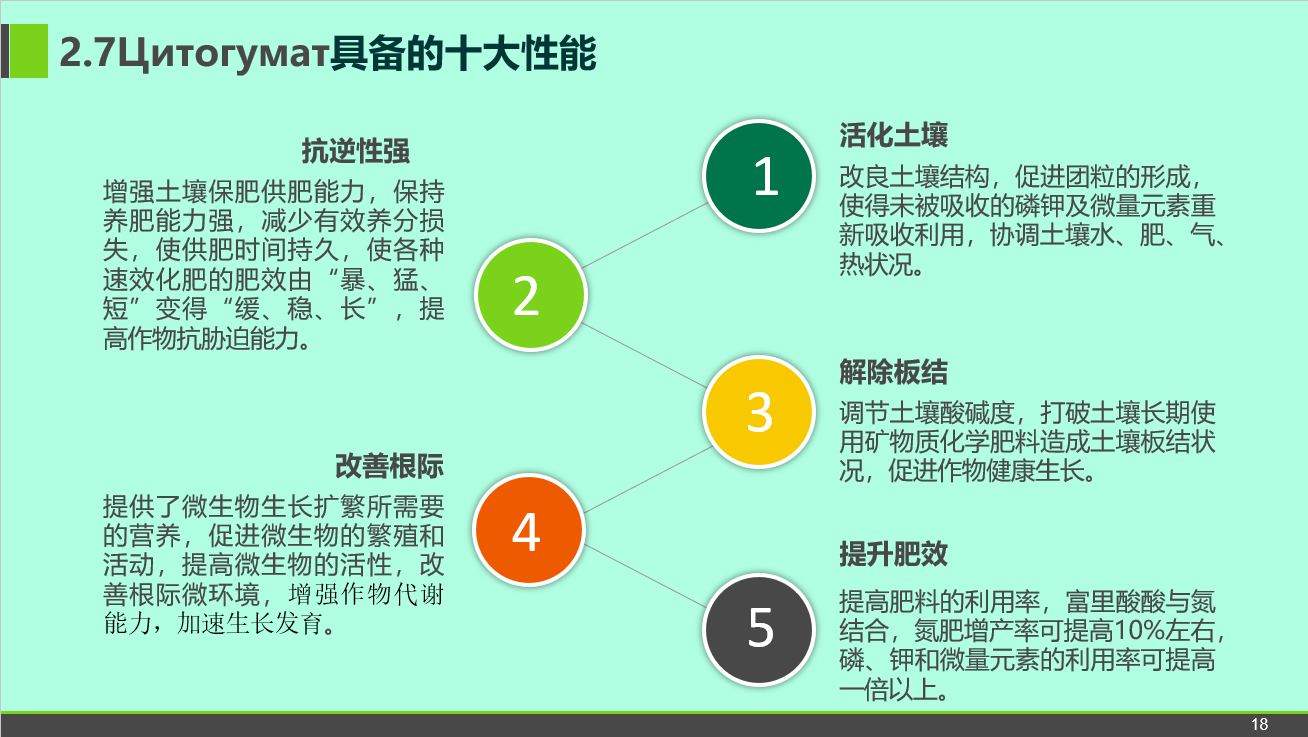 2.7Цитогумат具备的十大性能

1

活化土壤

改良土壤结构，促进团粒的形成，使得未被吸收的磷钾及微量元素重新吸收利用，协调土壤水、肥、气、热状况。

2

抗逆性强

增强土壤保肥供肥能力，保持养肥能力强，减少有效养分损失，使供肥时间持久，使各种速效化肥的肥效由“暴、猛、短”变得“缓、稳、长”，提高作物抗胁迫能力。

3

解除板结

调节土壤酸碱度，打破土壤长期使用矿物质化学肥料造成土壤板结状况，促进作物健康生长。

4

改善根际

提供了微生物生长扩繁所需要的营养，促进微生物的繁殖和活动，提高微生物的活性，改善根际微环境，增强作物代谢能力，加速生长发育。

5

提升肥效

提高肥料的利用率，富里酸酸与氮结合，氮肥增产率可提高10%左右，磷、钾和微量元素的利用率可提高一倍以上。

18